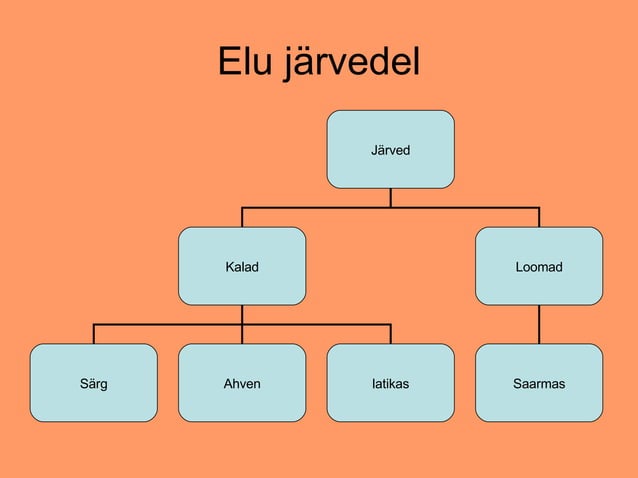 Elu järvedel

Järved

Kalad

Loomad

Särg

Ahven

latikas

Saarmas